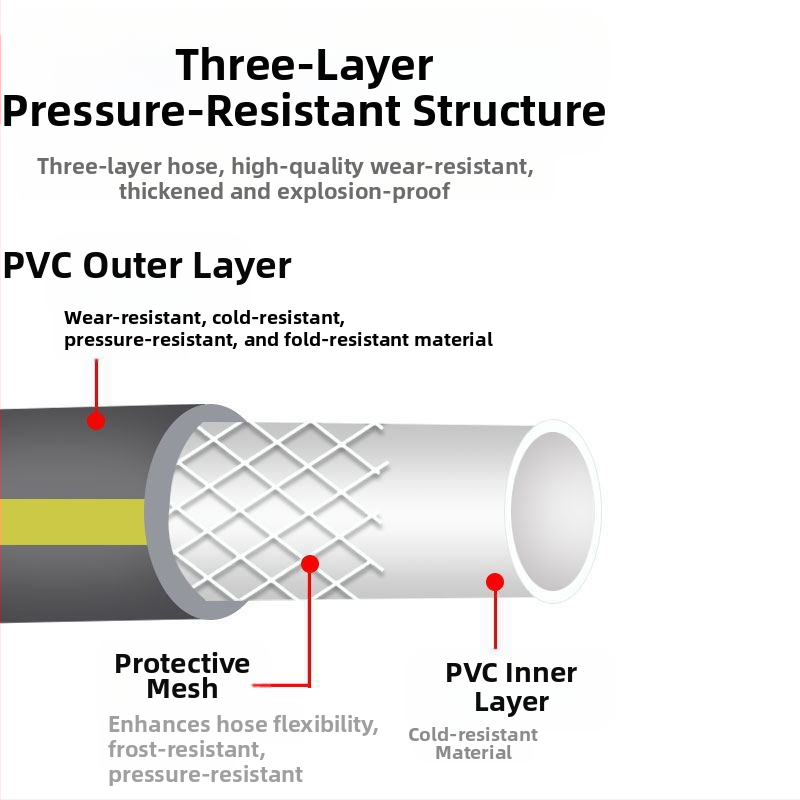 Three-Layer
Pressure-Resistant Structure

Three-layer hose, high-quality wear-resistant, thickened and explosion-proof

PVC Outer Layer

Wear-resistant, cold-resistant, pressure-resistant, and fold-resistant material

Protective Mesh

Enhances hose flexibility, frost-resistant, pressure-resistant

PVC Inner Layer

Cold-resistant Material